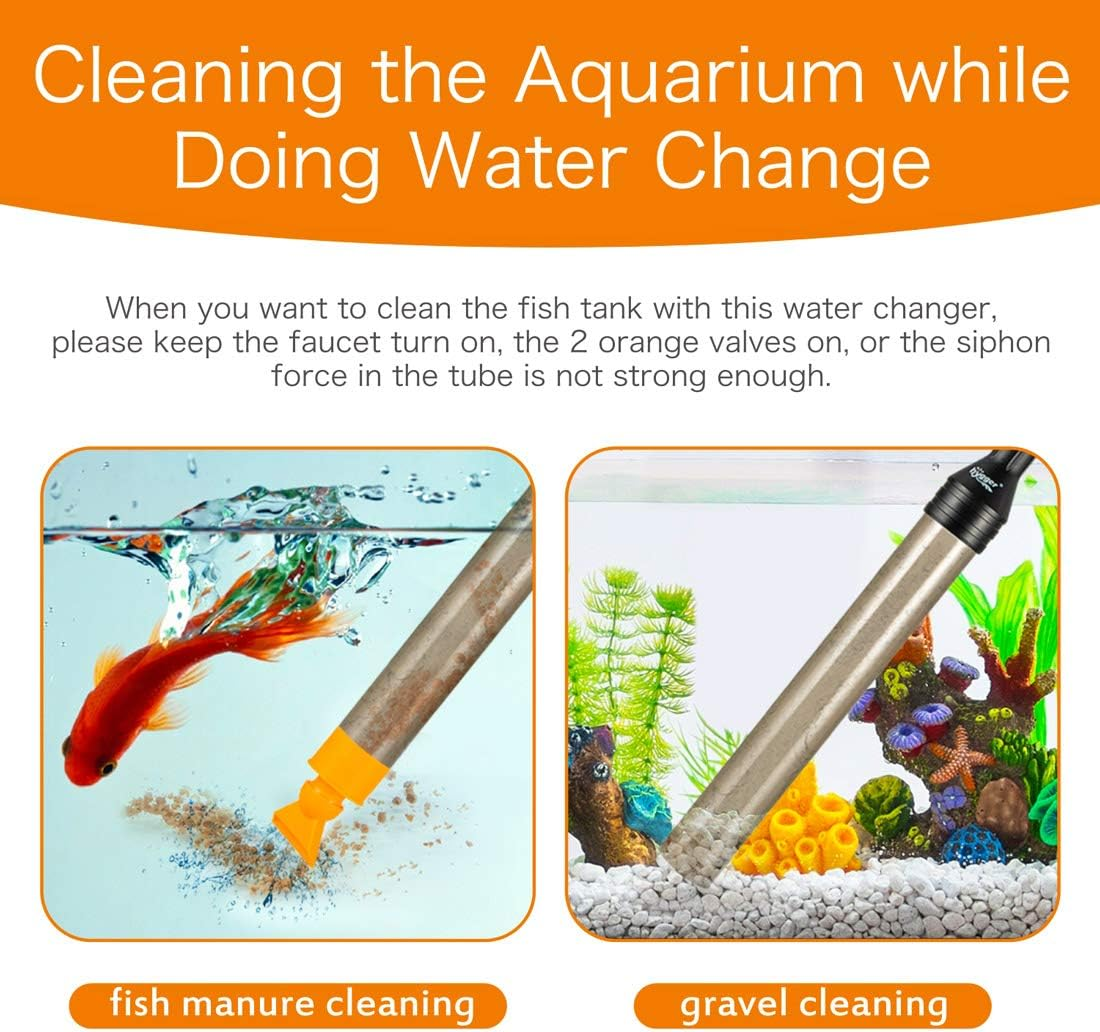 Cleaning the Aquarium while Doing Water Change

When you want to clean the fish tank with this water changer, please keep the faucet turn on, the 2 orange valves on, or the siphon force in the tube is not strong enough.

hygger

fish manure cleaning

gravel cleaning